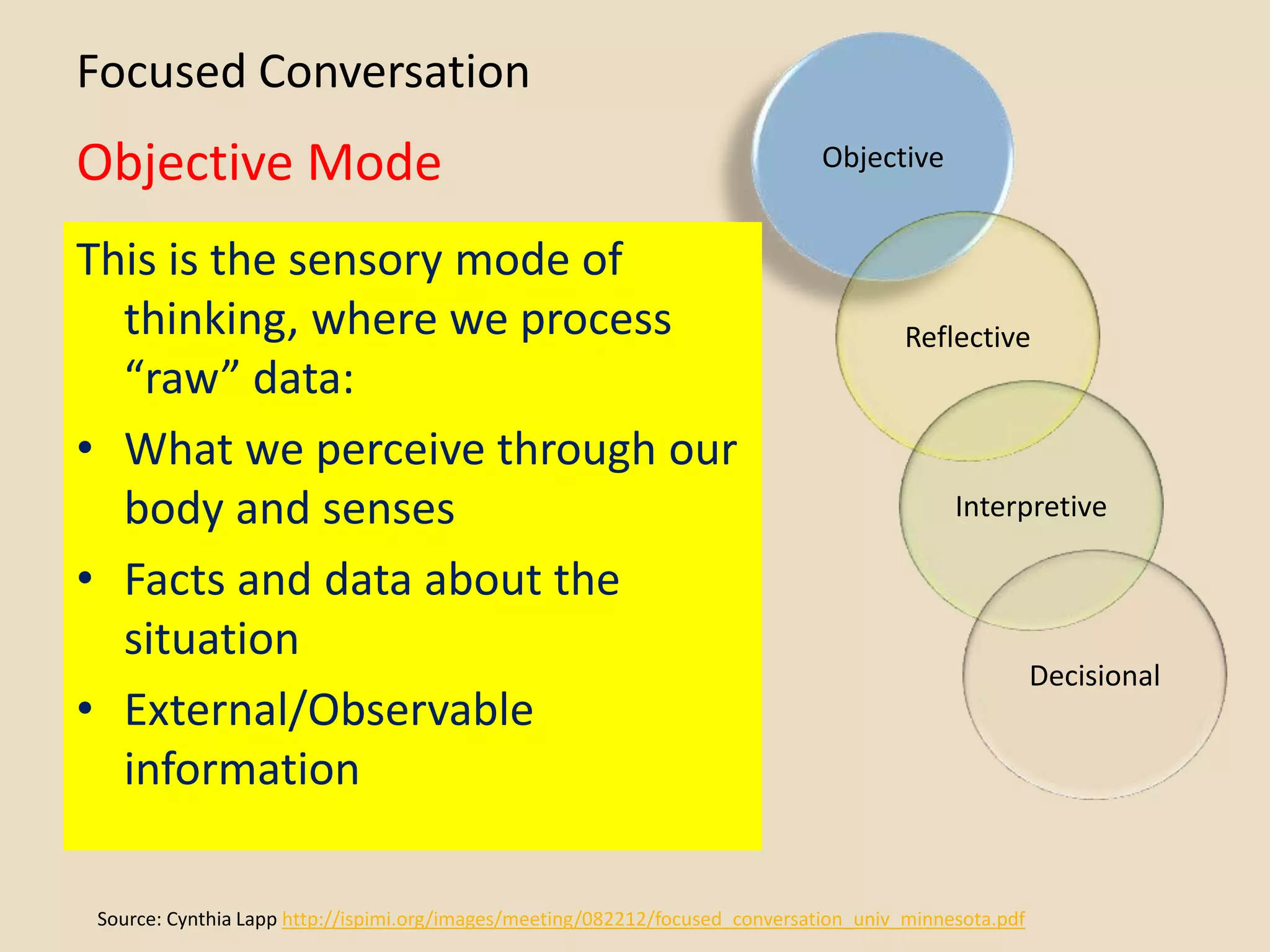 Focused Conversation

Objective Mode

This is the sensory mode of thinking, where we process “raw” data:

• What we perceive through our body and senses
• Facts and data about the situation
• External/Observable information

Objective

Reflective

Interpretive

Decisional

Source: Cynthia Lapp http://ispimi.org/images/meeting/082212/focused_conversation_univ_minnesota.pdf